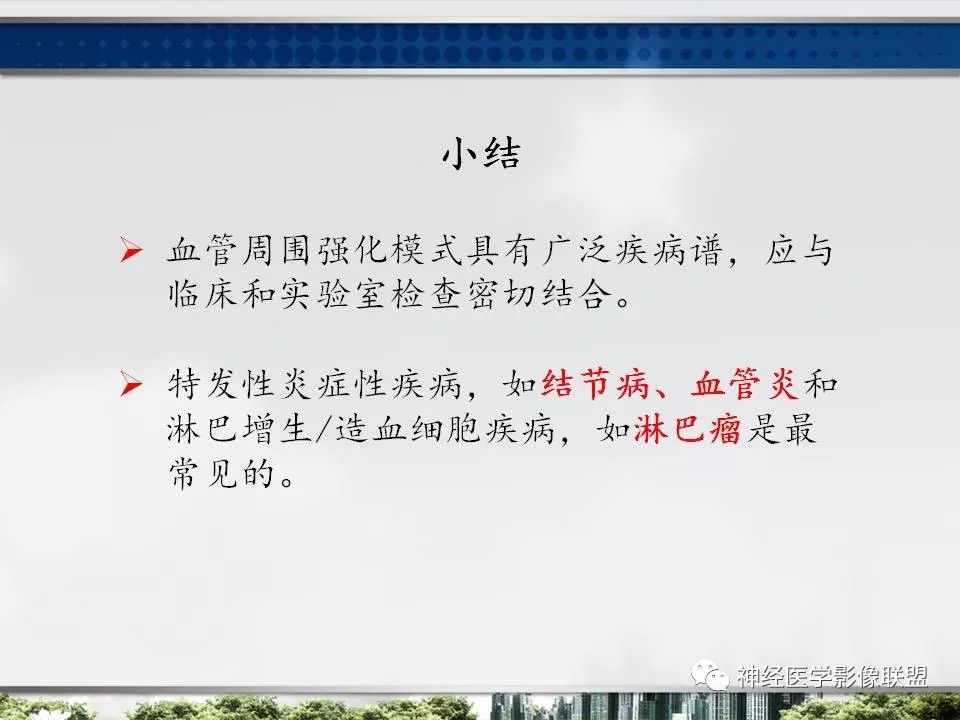 小结

➢ 血管周围强化模式具有广泛疾病谱，应与临床和实验室检查密切结合。

➢ 特发性炎症性疾病，如结节病、血管炎和淋巴增生/造血细胞疾病，如淋巴瘤是最常见的。

神经医学影像联盟